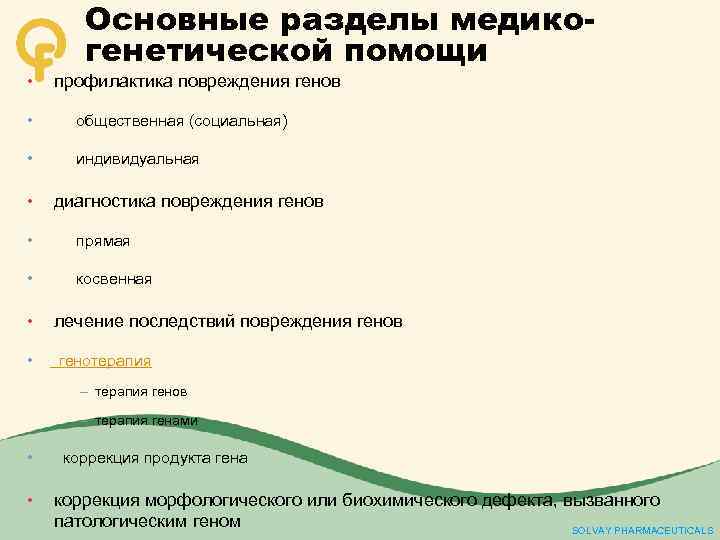 Основные разделы медико-генетической помощи

• профилактика повреждения генов

• общественная (социальная)

• индивидуальная

• диагностика повреждения генов

• прямая

• косвенная

• лечение последствий повреждения генов

• генотерапия

– терапия генов

– терапия генами

• коррекция продукта гена

• коррекция морфологического или биохимического дефекта, вызванного патологическим геном

SOLVAY PHARMACEUTICALS